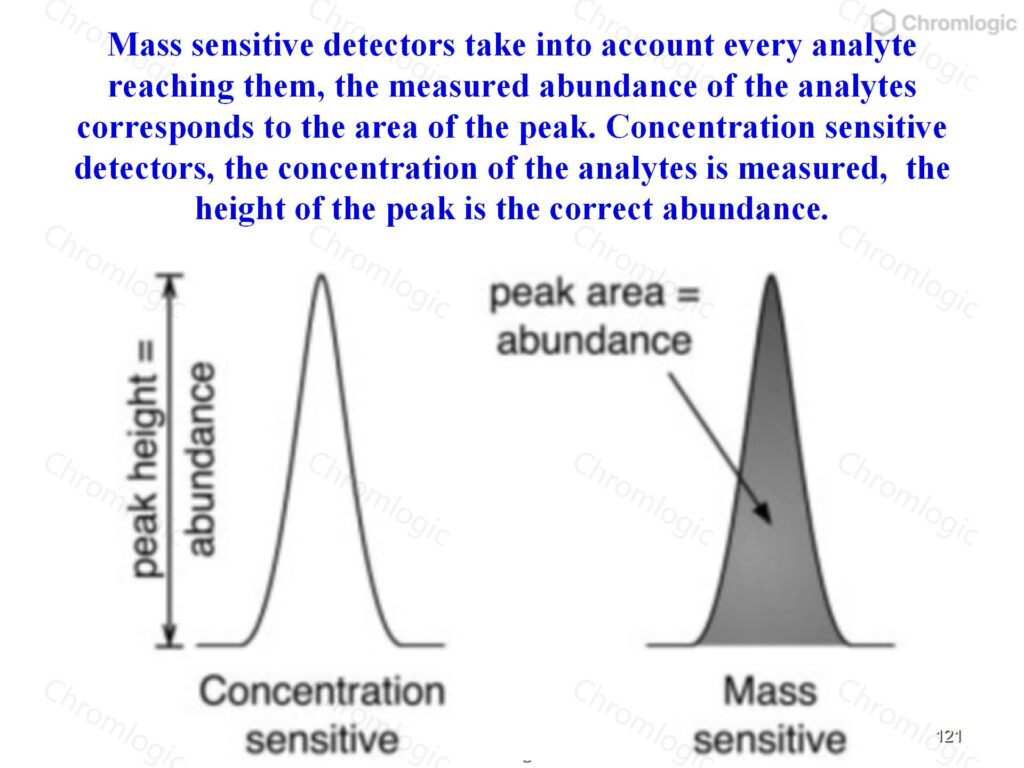 Chromlogic

Mass sensitive detectors take into account every analyte reaching them, the measured abundance of the analytes corresponds to the area of the peak. Concentration sensitive detectors, the concentration of the analytes is measured, the height of the peak is the correct abundance.

peak height = abundance

peak area = abundance

Concentration sensitive

Mass sensitive

121